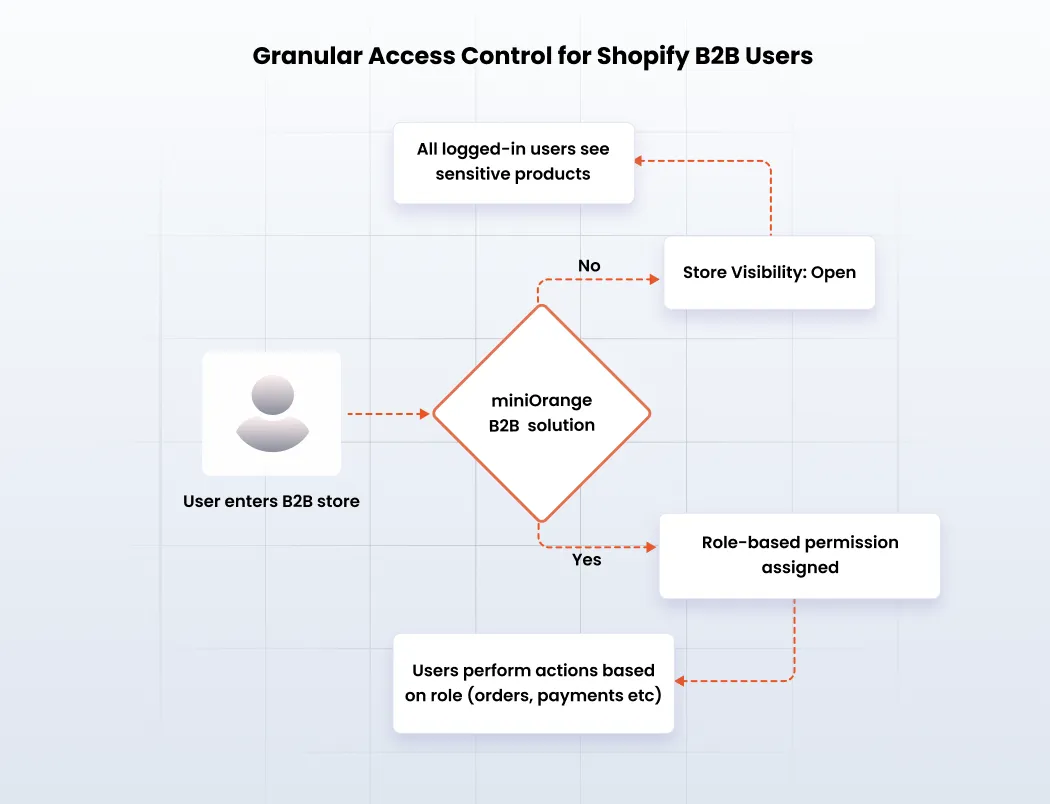 Granular Access Control for Shopify B2B Users

All logged-in users see sensitive products

No

Store Visibility: Open

User enters B2B store

miniOrange B2B solution

Yes

Role-based permission assigned

Users perform actions based on role (orders, payments etc)